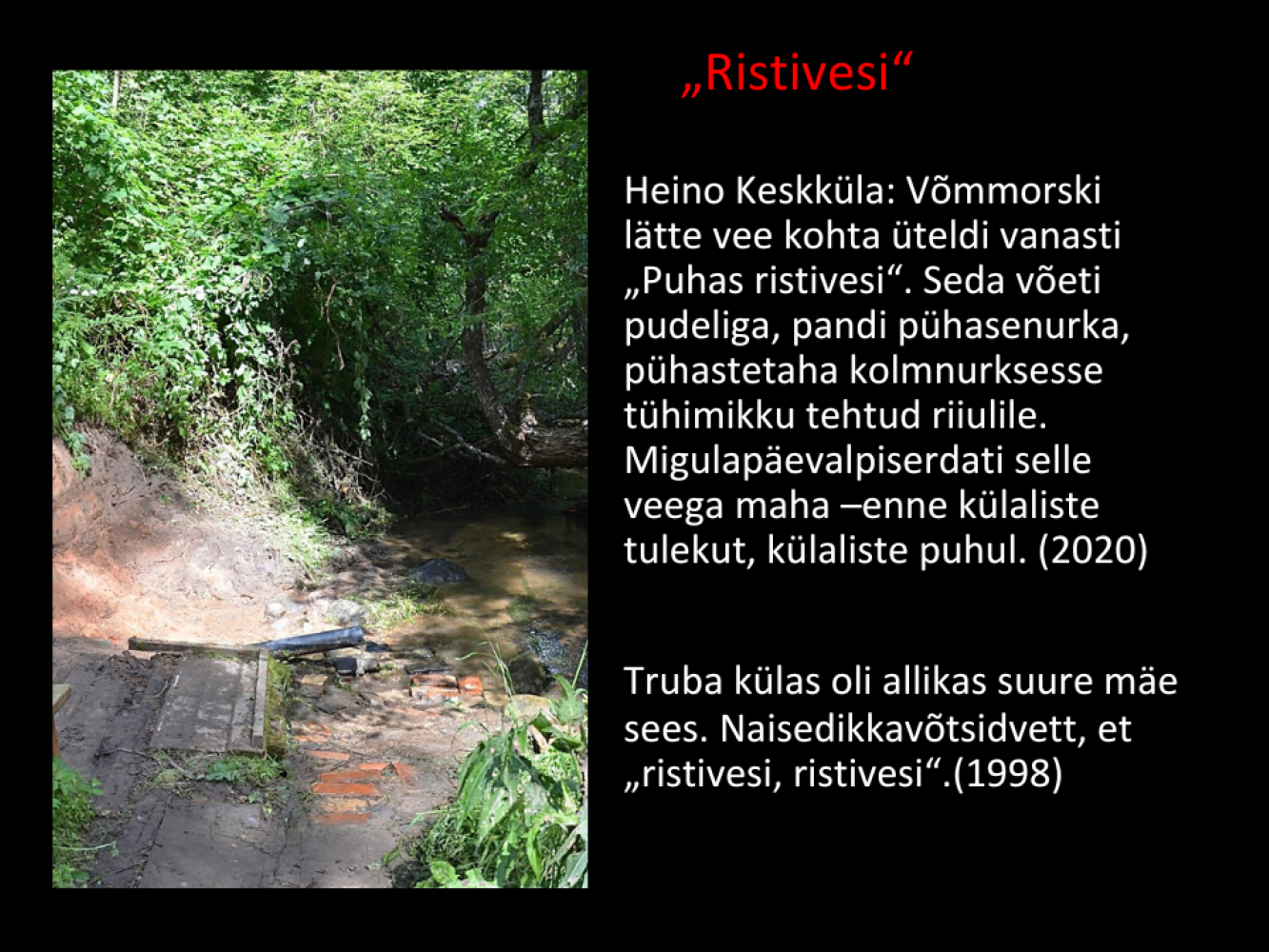 „Ristivesi“

Heino Keskküla: Võmmorski lätte vee kohta üteldi vanasti „Puhas ristivesi“. Seda võeti pudeliga, pandi pühasenurka, pühastetaha kolmnurksesse tühimikku tehtud riiulile. Migulapäevalpiserdati selle veega maha –enne külaliste tulekut, külaliste puhul. (2020)

Truba külas oli allikas suure mäe sees. Naisedikkavõtsidvett, et „ristivesi, ristivesi“.(1998)